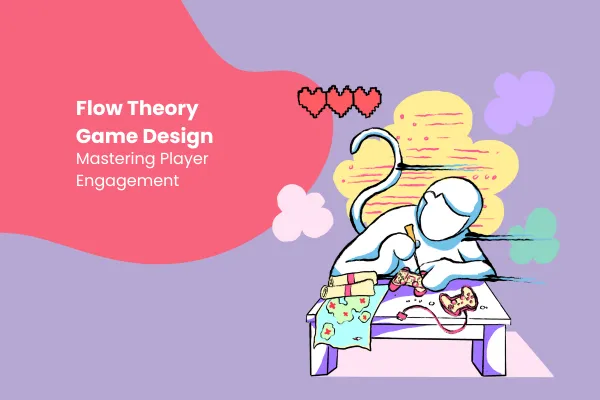 Flow Theory
Game Design
Mastering Player Engagement